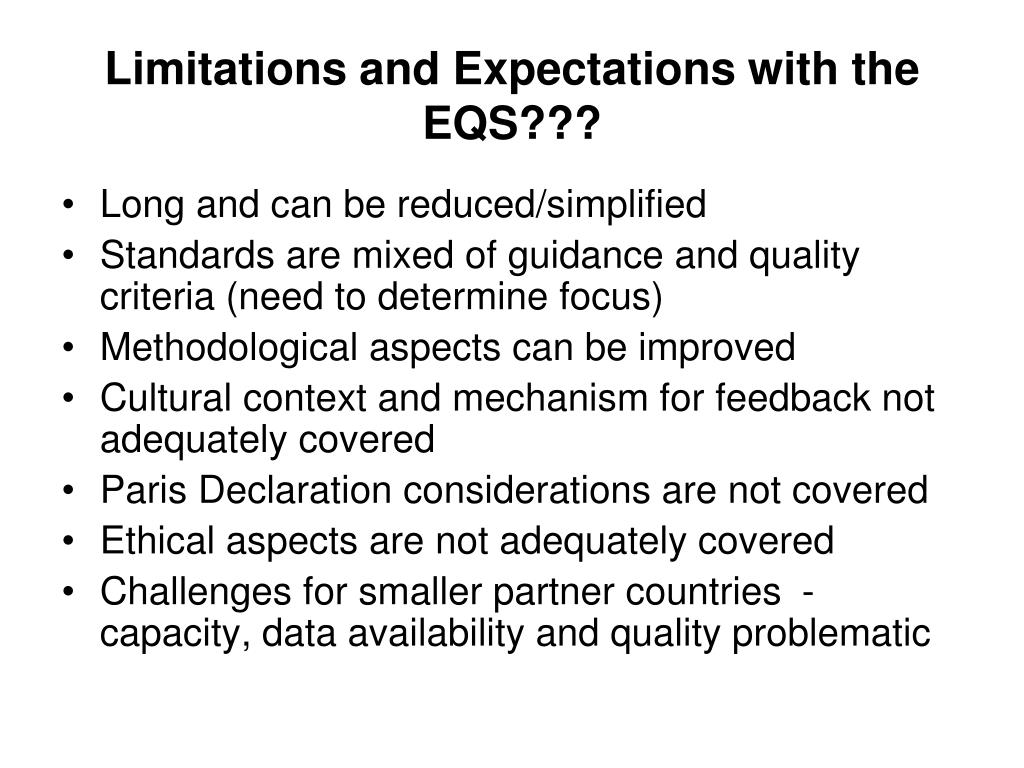 Limitations and Expectations with the EQS???

• Long and can be reduced/simplified
• Standards are mixed of guidance and quality criteria (need to determine focus)
• Methodological aspects can be improved
• Cultural context and mechanism for feedback not adequately covered
• Paris Declaration considerations are not covered
• Ethical aspects are not adequately covered
• Challenges for smaller partner countries - capacity, data availability and quality problematic